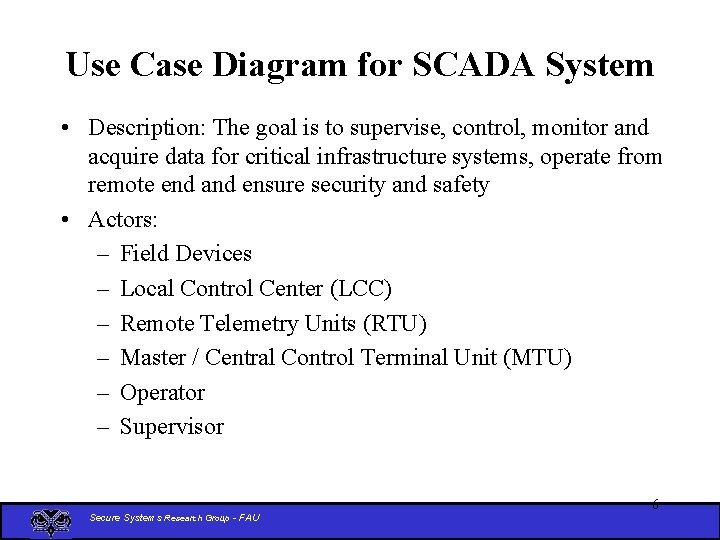 Use Case Diagram for SCADA System

• Description: The goal is to supervise, control, monitor and acquire data for critical infrastructure systems, operate from remote end and ensure security and safety

• Actors:
 – Field Devices
 – Local Control Center (LCC)
 – Remote Telemetry Units (RTU)
 – Master / Central Control Terminal Unit (MTU)
 – Operator
 – Supervisor

6

Secure Systems Research Group - FAU